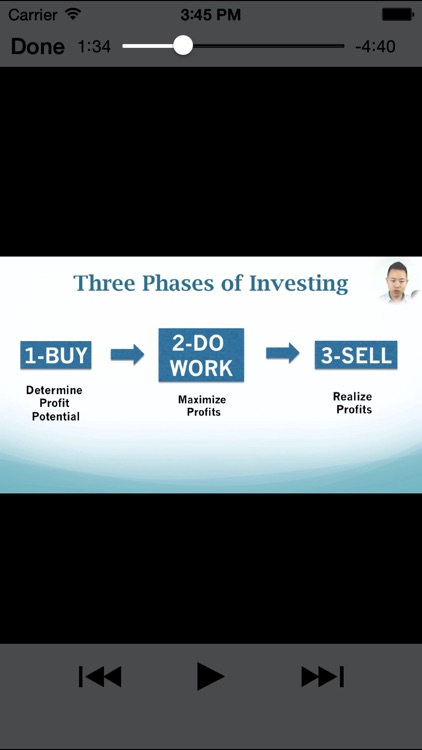 Carrier 3:45 PM

Done 1:34 -4:40

Three Phases of Investing

1-BUY

Determine Profit Potential

2-DO WORK

Maximize Profits

3-SELL

Realize Profits